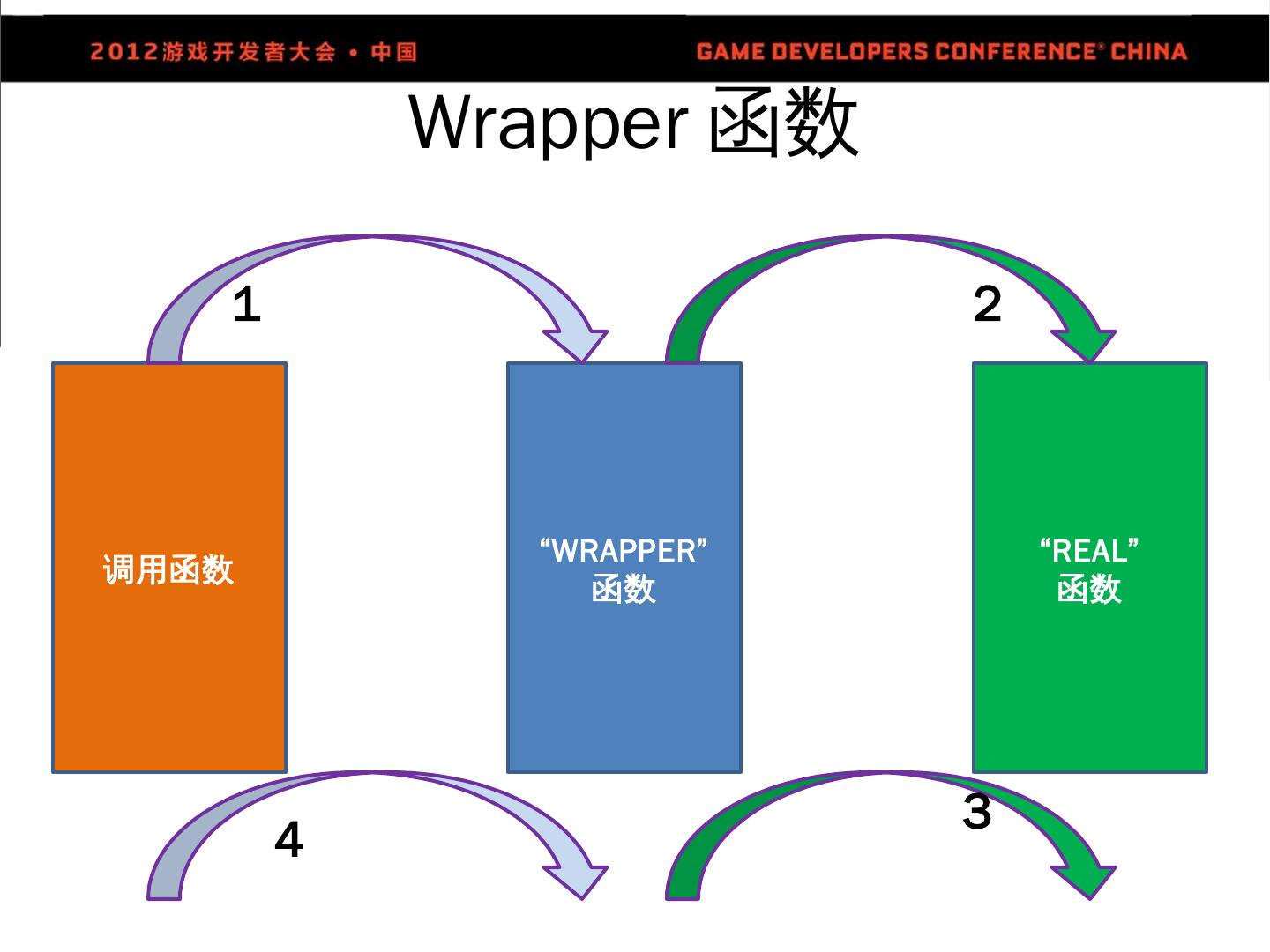 2012游戏开发者大会 • 中国

GAME DEVELOPERS CONFERENCE® CHINA

Wrapper 函数

1

2

调用函数

“WRAPPER” 函数

“REAL” 函数

4

3